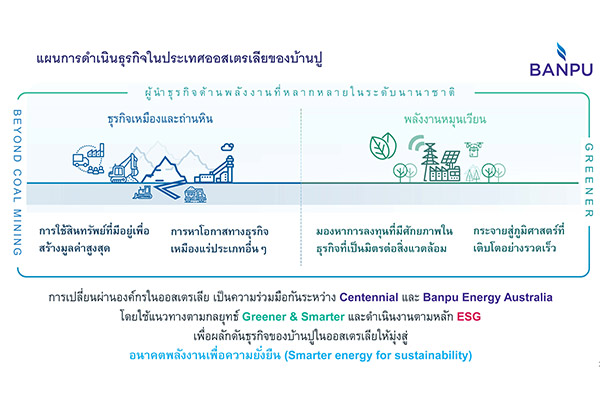 แผนการดำเนินธุรกิจในประเทศออสเตรเลียของบ้านปู

BANPU

ผู้นำธุรกิจด้านพลังงานที่หลากหลายในระดับนานาชาติ

BEYOND COAL MINING

ธุรกิจเหมืองและถ่านหิน

การใช้สินทรัพย์ที่มีอยู่เพื่อสร้างมูลค่าสูงสุด

การหาโอกาสทางธุรกิจเหมืองแร่ประเภทอื่น ๆ

พลังงานหมุนเวียน

มองหาการลงทุนที่มีศักยภาพในธุรกิจที่เป็นมิตรต่อสิ่งแวดล้อม

กระจายสู่ภูมิศาสตร์ที่เติบโตอย่างรวดเร็ว

GREENER

การเปลี่ยนผ่านองค์กรในออสเตรเลีย เป็นความร่วมมือกันระหว่าง Centennial และ Banpu Energy Australia
โดยใช้แนวทางตามกลยุทธ์ Greener & Smarter และดำเนินงานตามหลัก ESG
เพื่อผลักดันธุรกิจของบ้านปูในออสเตรเลียให้มุ่งสู่
อนาคตพลังงานเพื่อความยั่งยืน (Smarter energy for sustainability)